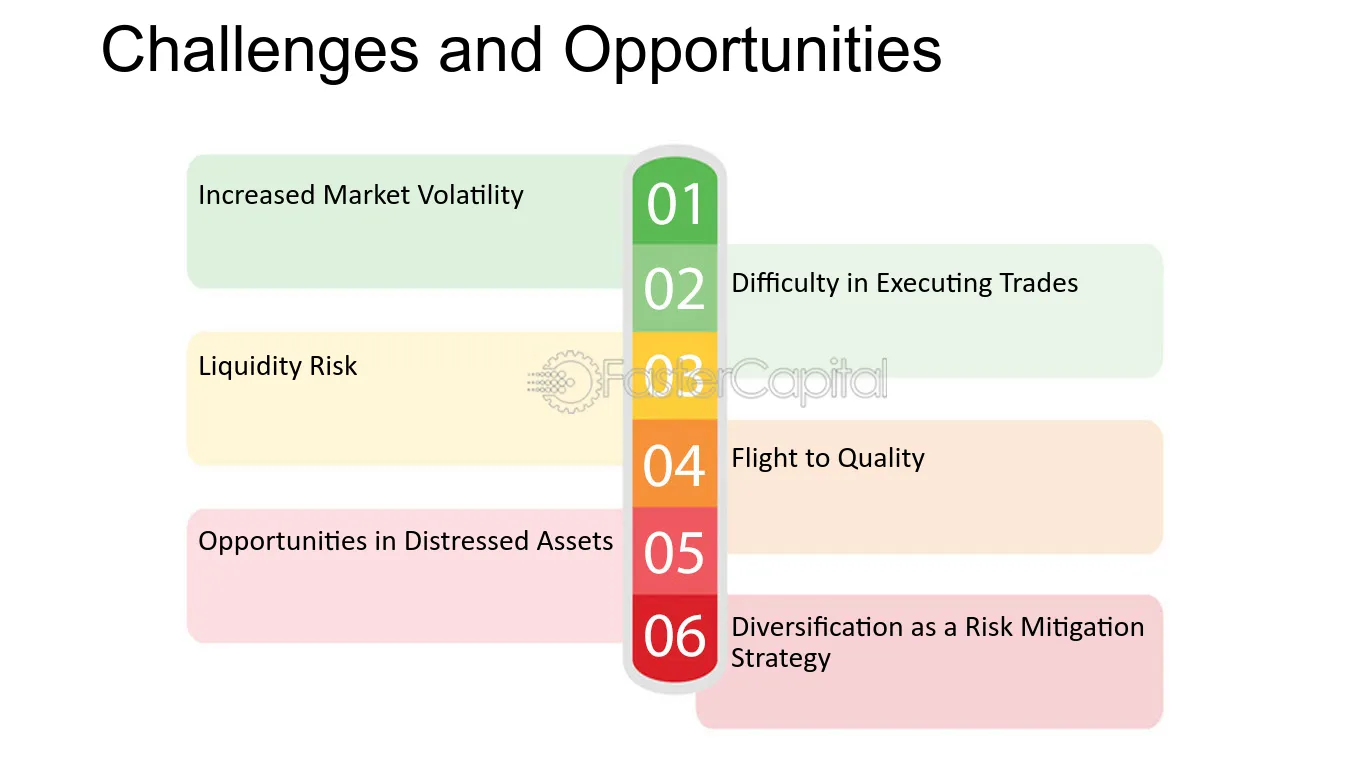 Challenges and Opportunities

Increased Market Volatility

01

02

Difficulty in Executing Trades

Liquidity Risk

03

04

Flight to Quality

Opportunities in Distressed Assets

05

06

Diversification as a Risk Mitigation Strategy

FasterCapital